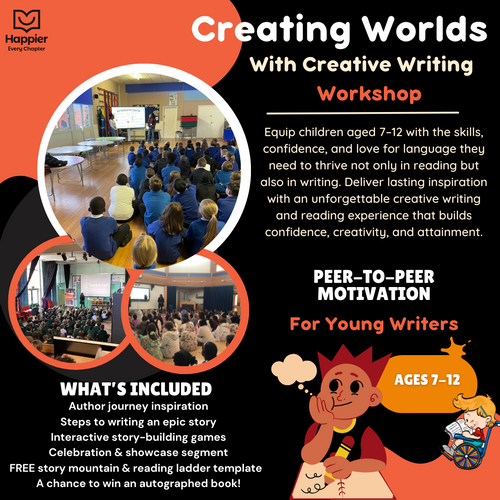 Happier
Every Chapter

Creating Worlds
With Creative Writing
Workshop

Equip children aged 7-12 with the skills, confidence, and love for language they need to thrive not only in reading but also in writing. Deliver lasting inspiration with an unforgettable creative writing and reading experience that builds confidence, creativity, and attainment.

PEER-TO-PEER MOTIVATION
For Young Writers

AGES 7-12

WHAT'S INCLUDED
Author journey inspiration
Steps to writing an epic story
Interactive story-building games
Celebration & showcase segment
FREE story mountain & reading ladder template
A chance to win an autographed book!